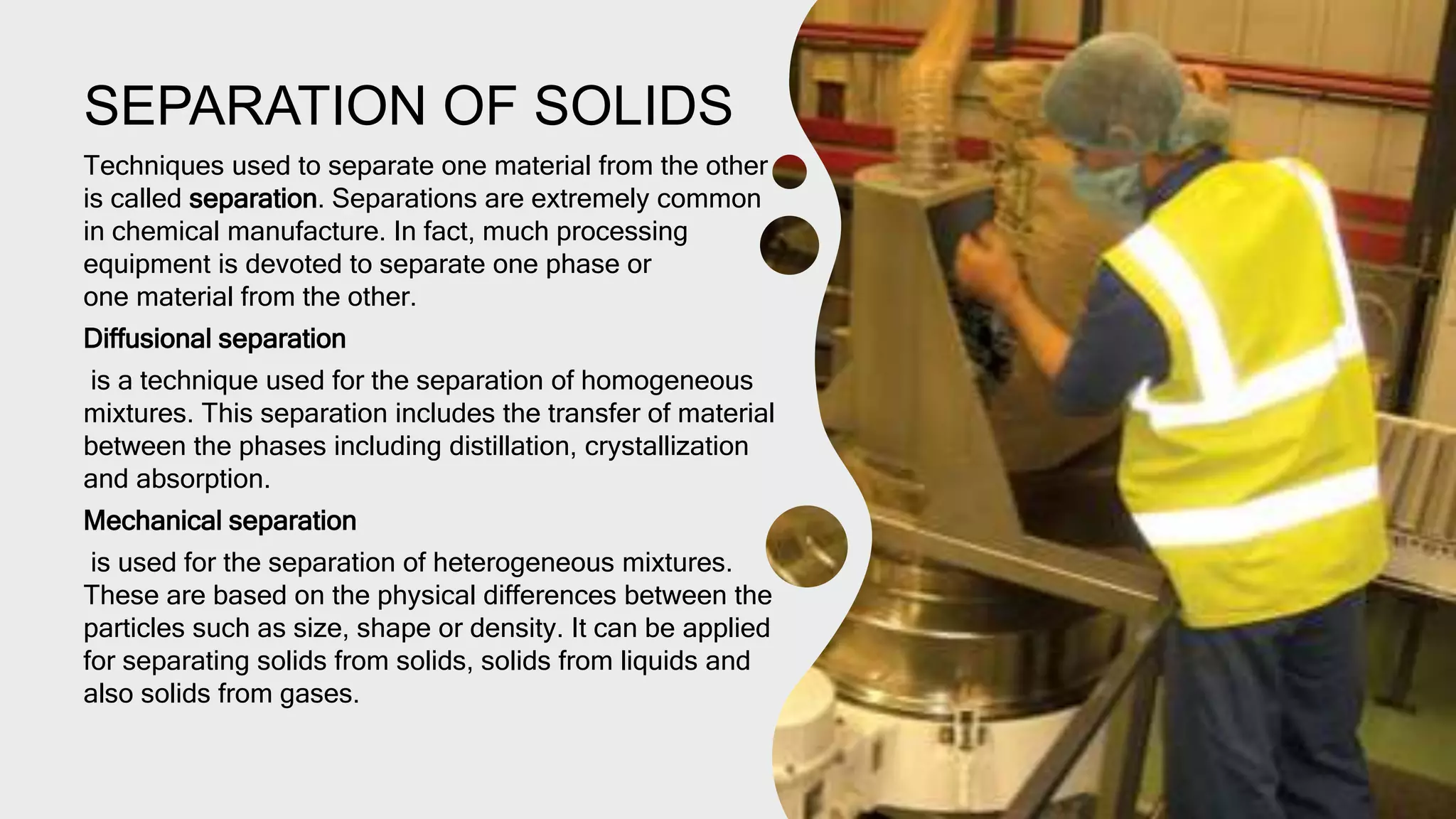 SEPARATION OF SOLIDS

Techniques used to separate one material from the other is called separation. Separations are extremely common in chemical manufacture. In fact, much processing equipment is devoted to separate one phase or one material from the other.

Diffusional separation

is a technique used for the separation of homogeneous mixtures. This separation includes the transfer of material between the phases including distillation, crystallization and absorption.

Mechanical separation

is used for the separation of heterogeneous mixtures. These are based on the physical differences between the particles such as size, shape or density. It can be applied for separating solids from solids, solids from liquids and also solids from gases.